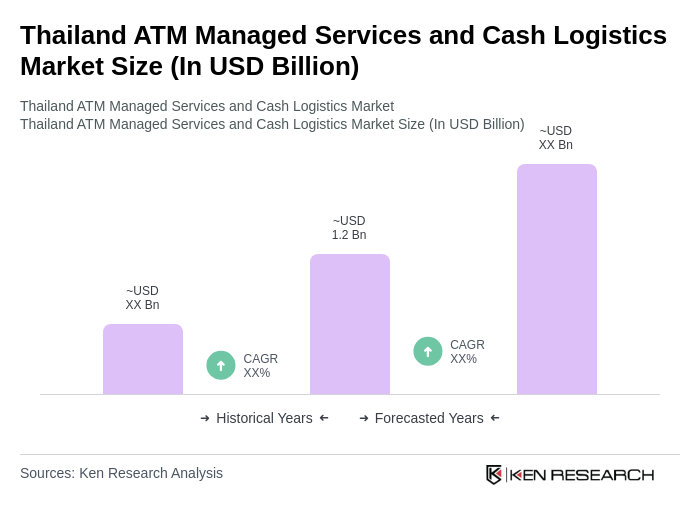 Thailand ATM Managed Services and Cash Logistics Market Size (In USD Billion)

Thailand ATM Managed Services and Cash Logistics Market
Thailand ATM Managed Services and Cash Logistics Market Size (In USD Billion)

~USD
XX Bn

CAGR
XX%

~USD
1.2 Bn

CAGR
XX%

~USD
XX Bn

→ Historical Years ←   → Forecasted Years ←

Sources: Ken Research Analysis

KEN RESEARCH